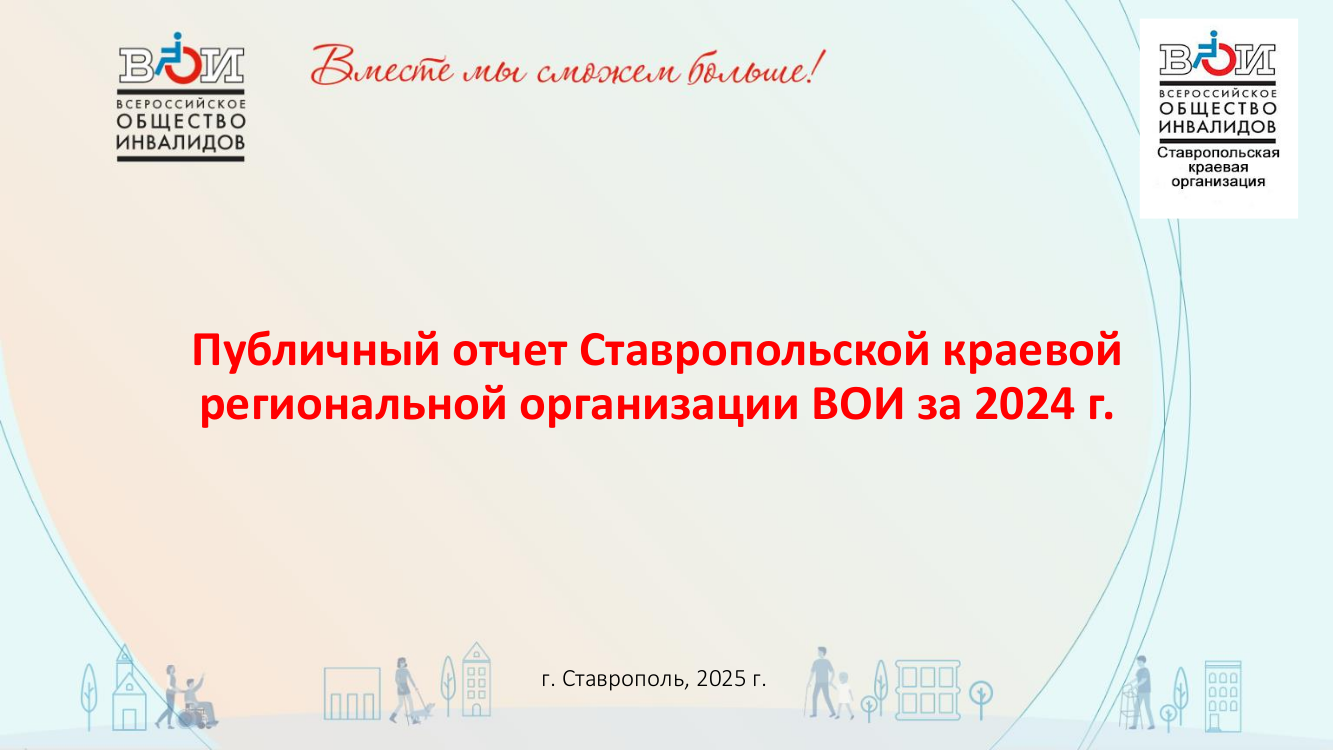 ВОИ
ВСЕРОССИЙСКОЕ
ОБЩЕСТВО
ИНВАЛИДОВ

Вместе мы сможем больше!

ВОИ
ВСЕРОССИЙСКОЕ
ОБЩЕСТВО
ИНВАЛИДОВ
Ставропольская
краевая
организация

Публичный отчет Ставропольской краевой региональной организации ВОИ за 2024 г.

г. Ставрополь, 2025 г.